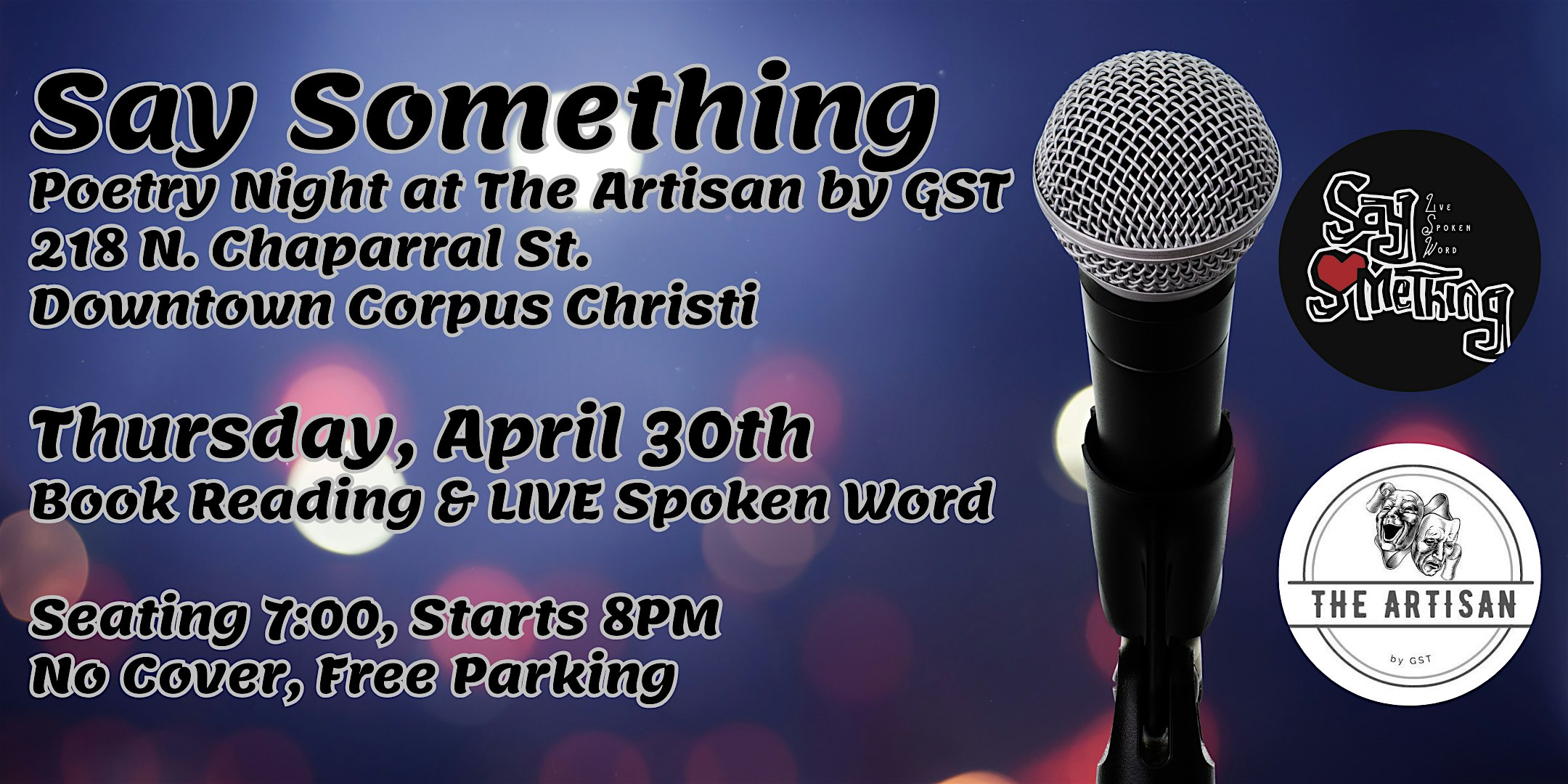 Say Something
Poetry Night at The Artisan by GST
218 N. Chaparral St.
Downtown Corpus Christi

Thursday, April 30th
Book Reading & LIVE Spoken Word

Seating 7:00, Starts 8PM
No Cover, Free Parking

Say Something
Live
Spoken
Word

THE ARTISAN
by GST